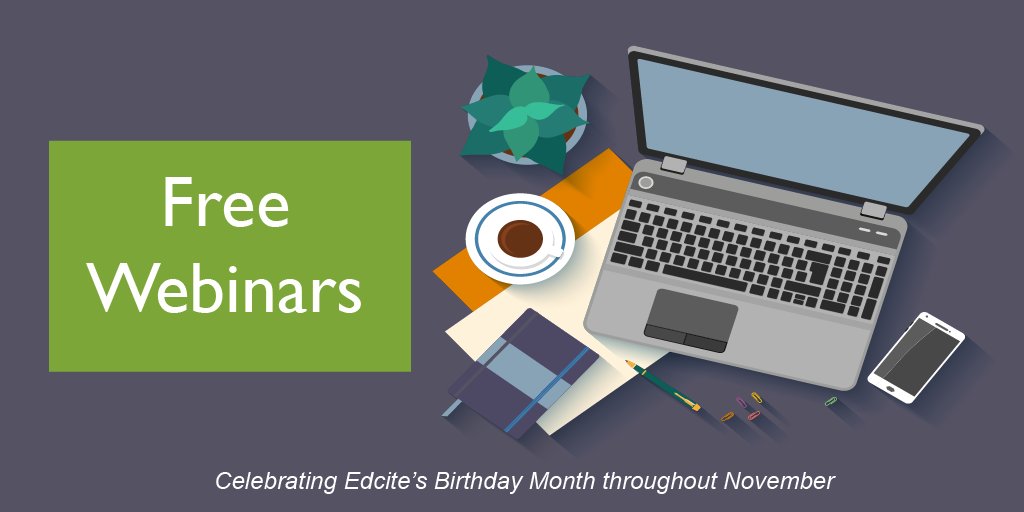 Free Webinars

Celebrating Edcite's Birthday Month throughout November